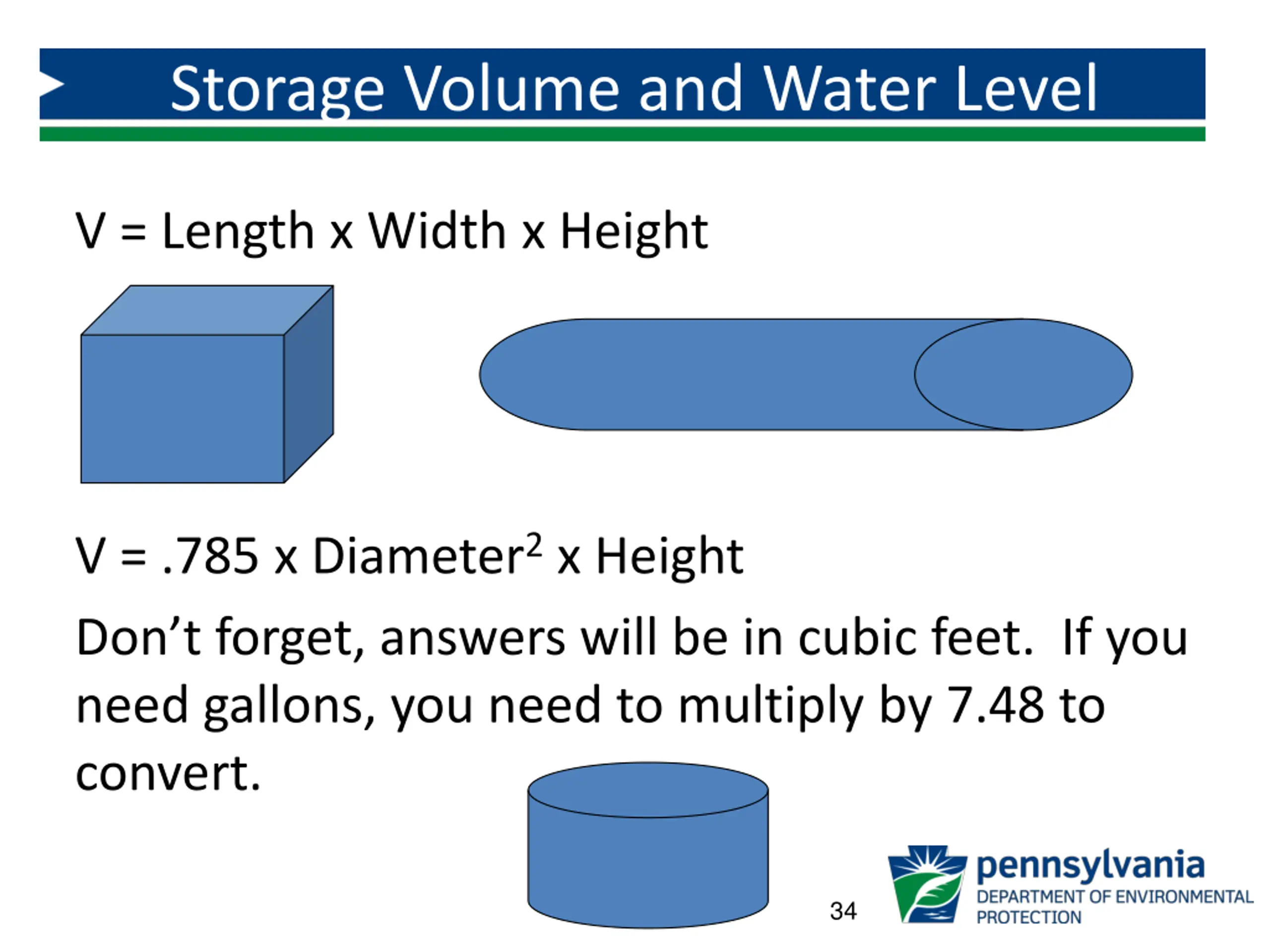 Storage Volume and Water Level

V = Length x Width x Height

V = .785 x Diameter$^2$ x Height

Don't forget, answers will be in cubic feet. If you need gallons, you need to multiply by 7.48 to convert.

34

pennsylvania
DEPARTMENT OF ENVIRONMENTAL PROTECTION